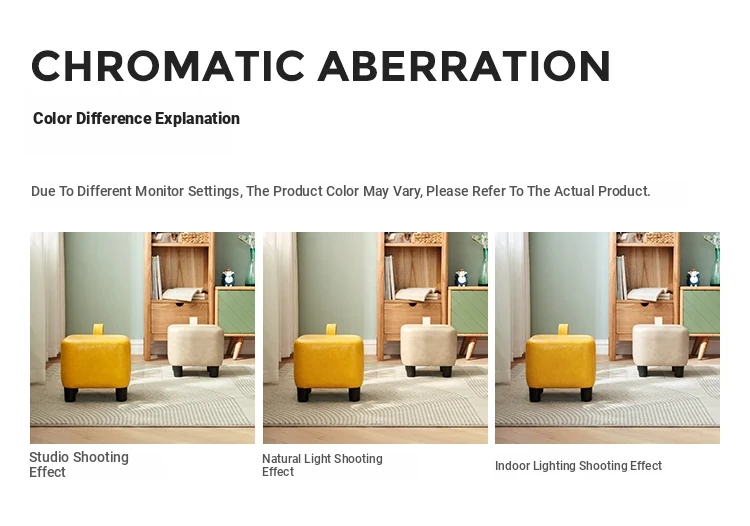 CHROMATIC ABERRATION

Color Difference Explanation

Due To Different Monitor Settings, The Product Color May Vary, Please Refer To The Actual Product.

Studio Shooting Effect

Natural Light Shooting Effect

Indoor Lighting Shooting Effect